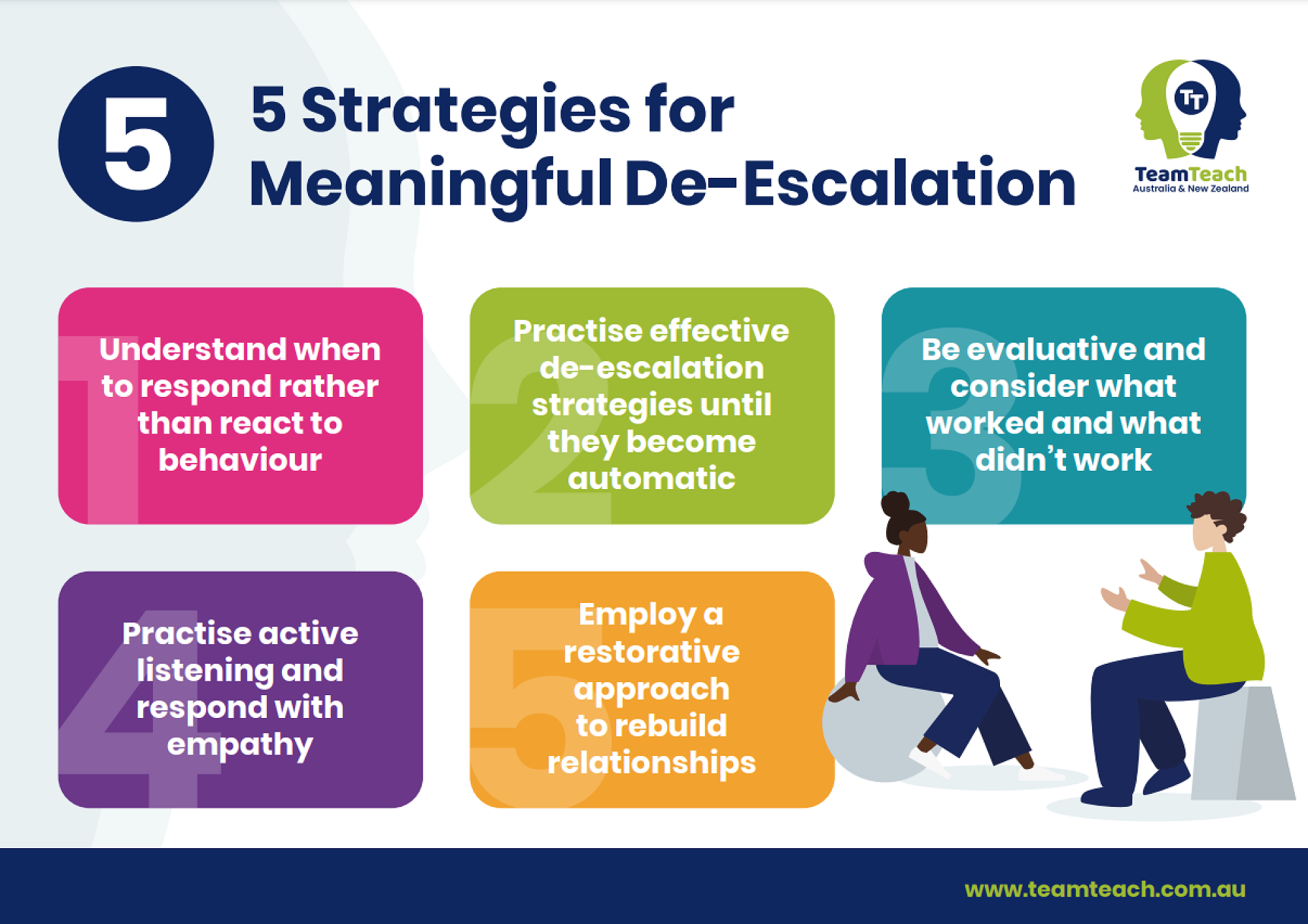 5

5 Strategies for Meaningful De-Escalation

TT

TeamTeach
Australia & New Zealand

1
Understand when to respond rather than react to behaviour

2
Practise effective de-escalation strategies until they become automatic

3
Be evaluative and consider what worked and what didn't work

4
Practise active listening and respond with empathy

5
Employ a restorative approach to rebuild relationships

www.teamteach.com.au